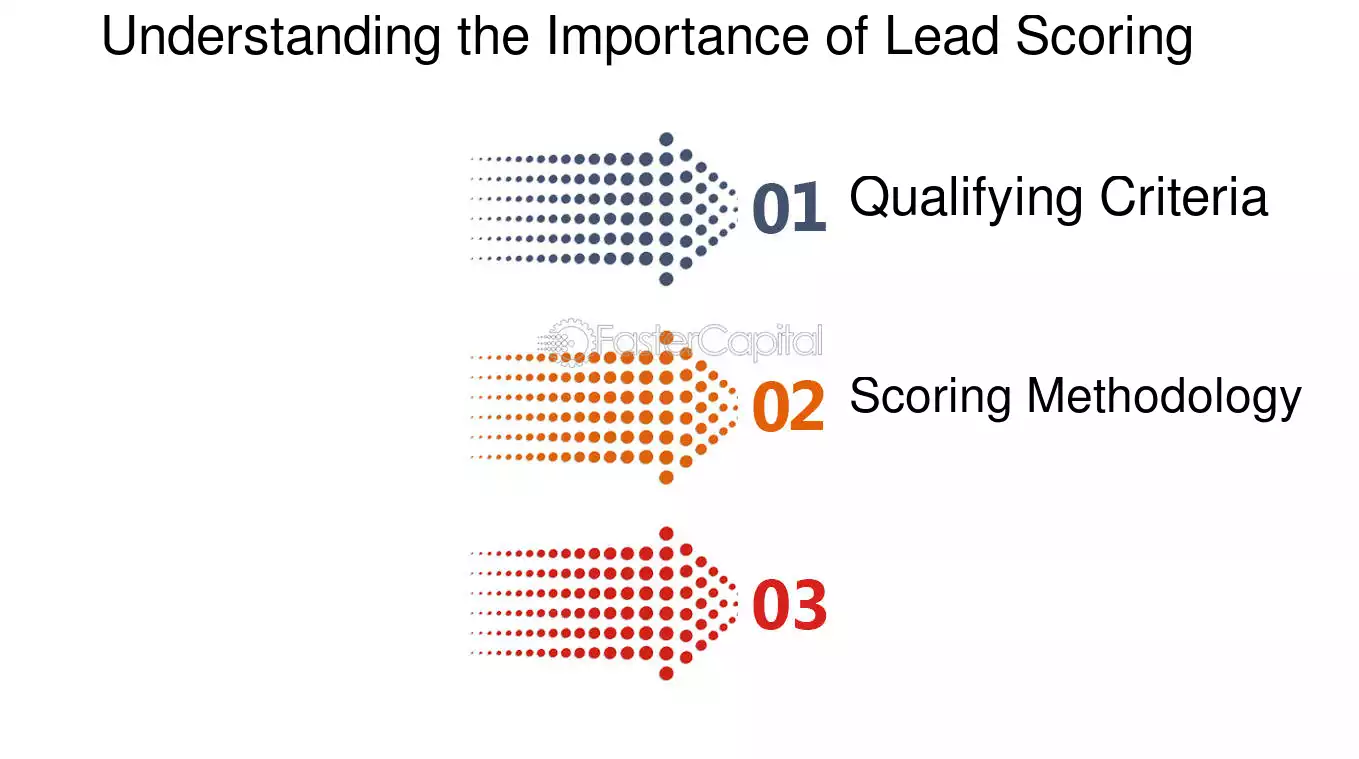 Understanding the Importance of Lead Scoring

01 Qualifying Criteria

FasterCapital

02 Scoring Methodology

03